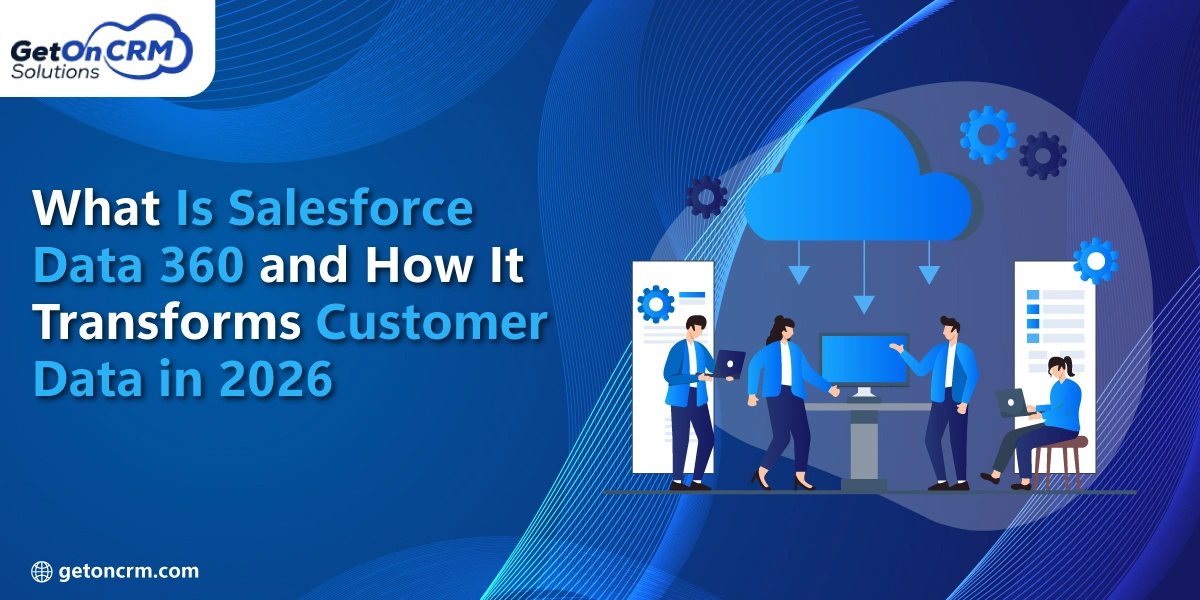 GetOnCRM Solutions

What Is Salesforce Data 360 and How It Transforms Customer Data in 2026

getoncrm.com